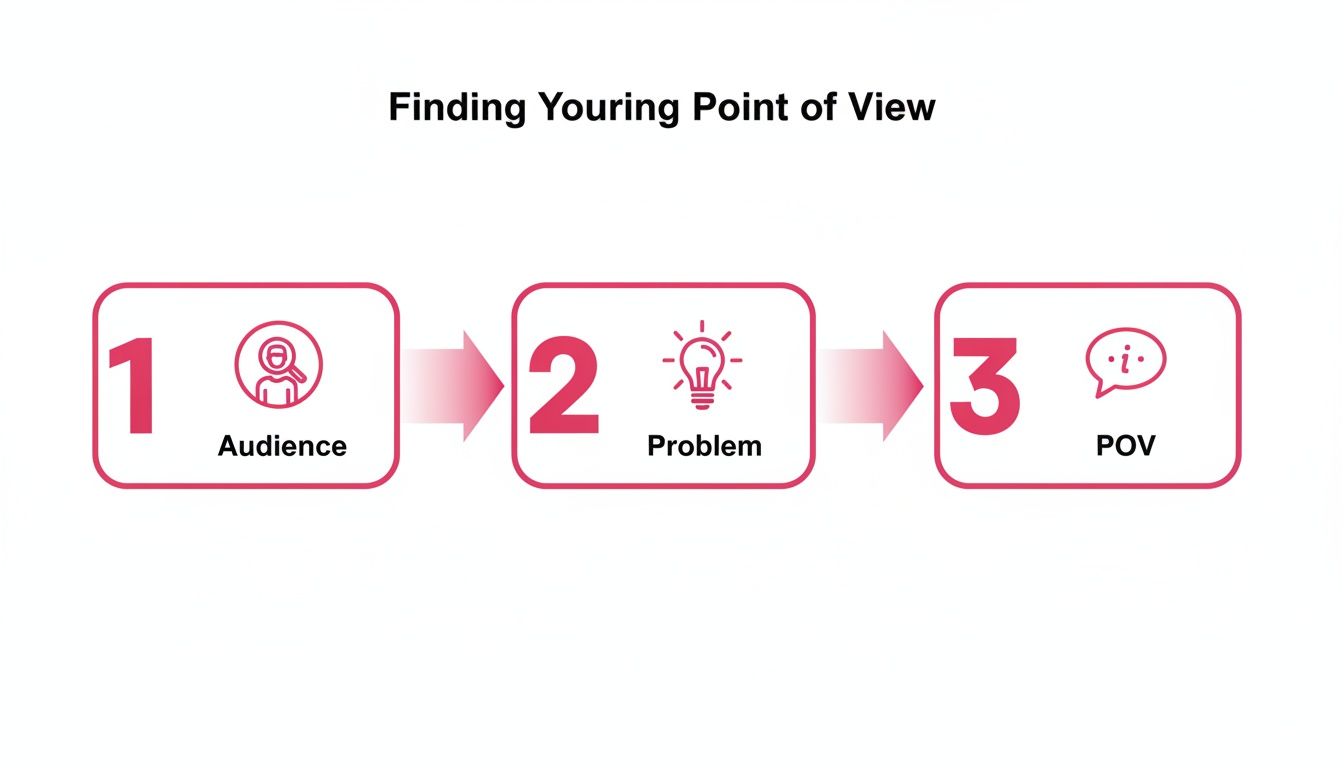 Finding Youring Point of View

1 Audience

2 Problem

3 POV